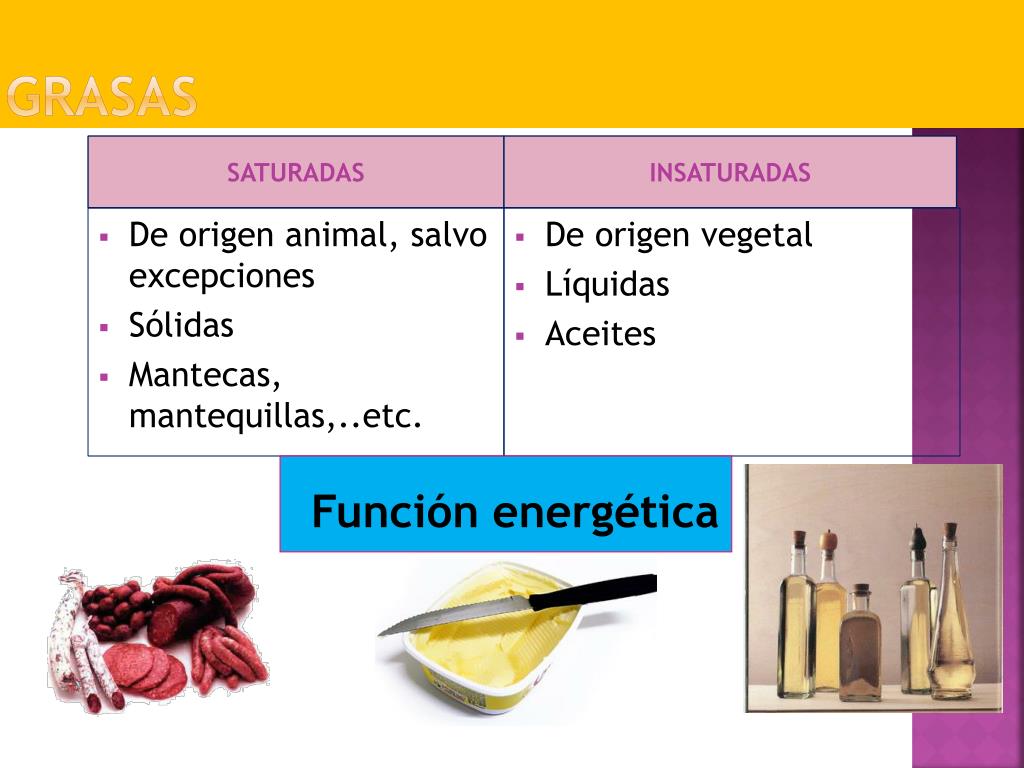 GRASAS

| SATURADAS | INSATURADAS |
|---|---|
| ▪ De origen animal, salvo excepciones ▪ Sólidas ▪ Mantecas, mantequillas,..etc. | ▪ De origen vegetal ▪ Líquidas ▪ Aceites |

Función energética